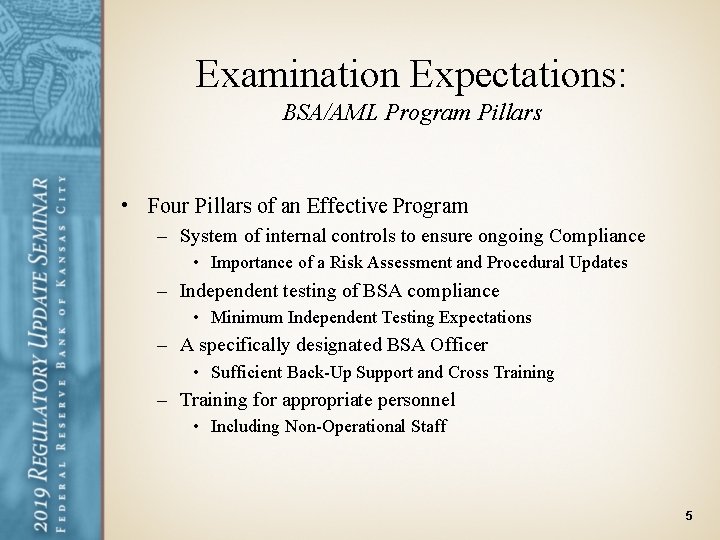 2019 REGULATORY UPDATE SEMINAR
FEDERAL RESERVE BANK OF KANSAS CITY

Examination Expectations:
BSA/AML Program Pillars

• Four Pillars of an Effective Program
– System of internal controls to ensure ongoing Compliance
• Importance of a Risk Assessment and Procedural Updates
– Independent testing of BSA compliance
• Minimum Independent Testing Expectations
– A specifically designated BSA Officer
• Sufficient Back-Up Support and Cross Training
– Training for appropriate personnel
• Including Non-Operational Staff

5